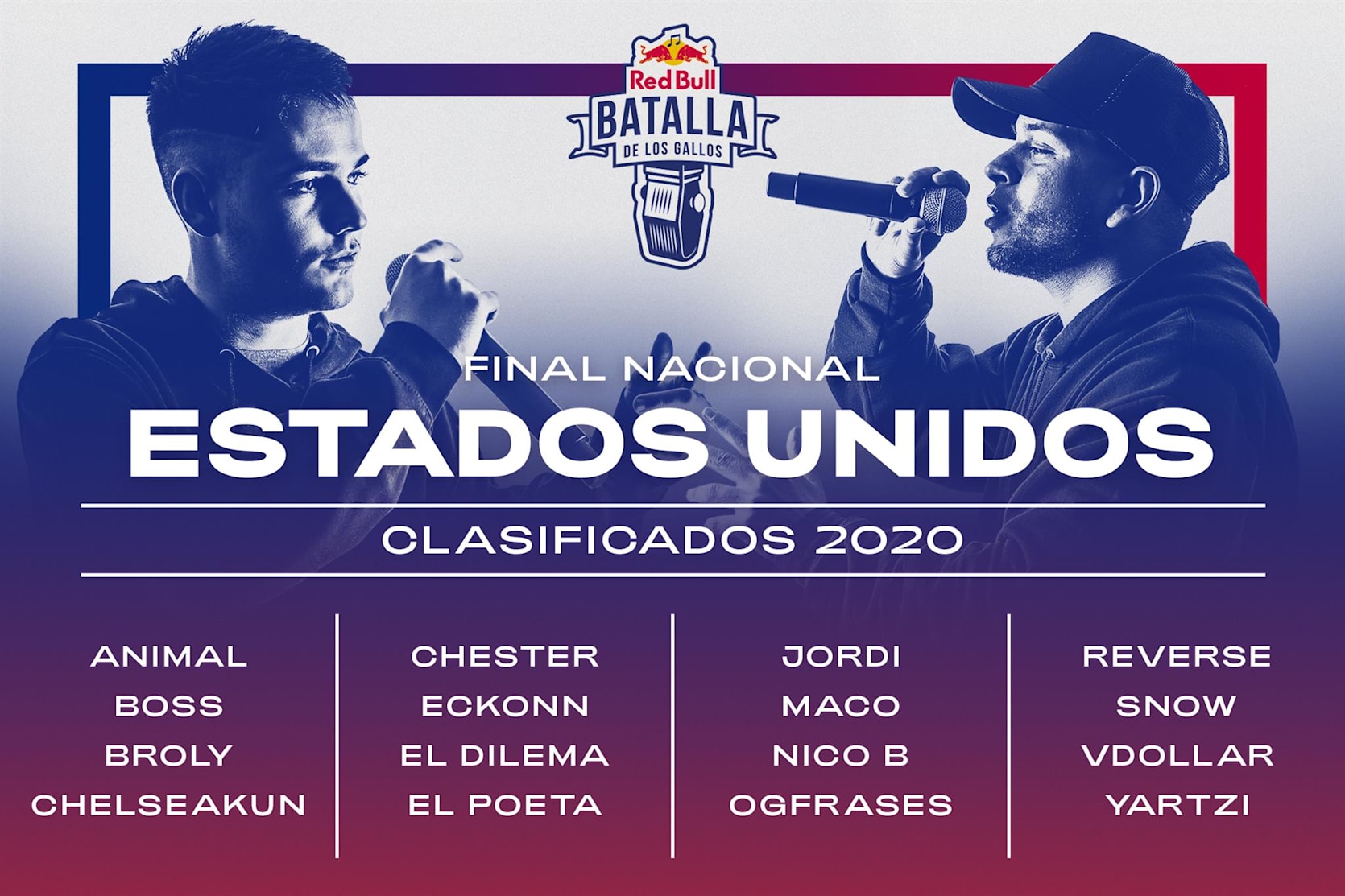 Red Bull
BATALLA
DE LOS GALLOS

FINAL NACIONAL
ESTADOS UNIDOS

CLASIFICADOS 2020

ANIMAL
BOSS
BROLY
CHELSEAKUN

CHESTER
ECKONN
EL DILEMA
EL POETA

JORDI
MACO
NICO B
OGFRASES

REVERSE
SNOW
VDOLLAR
YARTZI